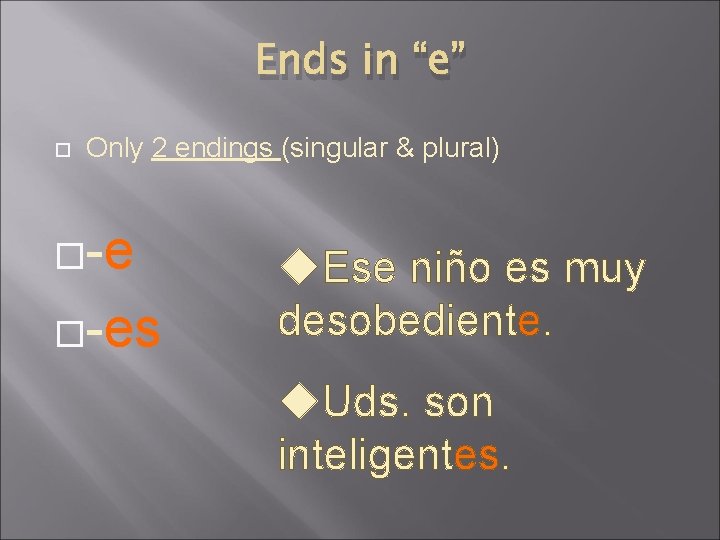 Ends in “e”

Only 2 endings (singular & plural)

-e

-es

Ese niño es muy desobediente.

Uds. son inteligentes.